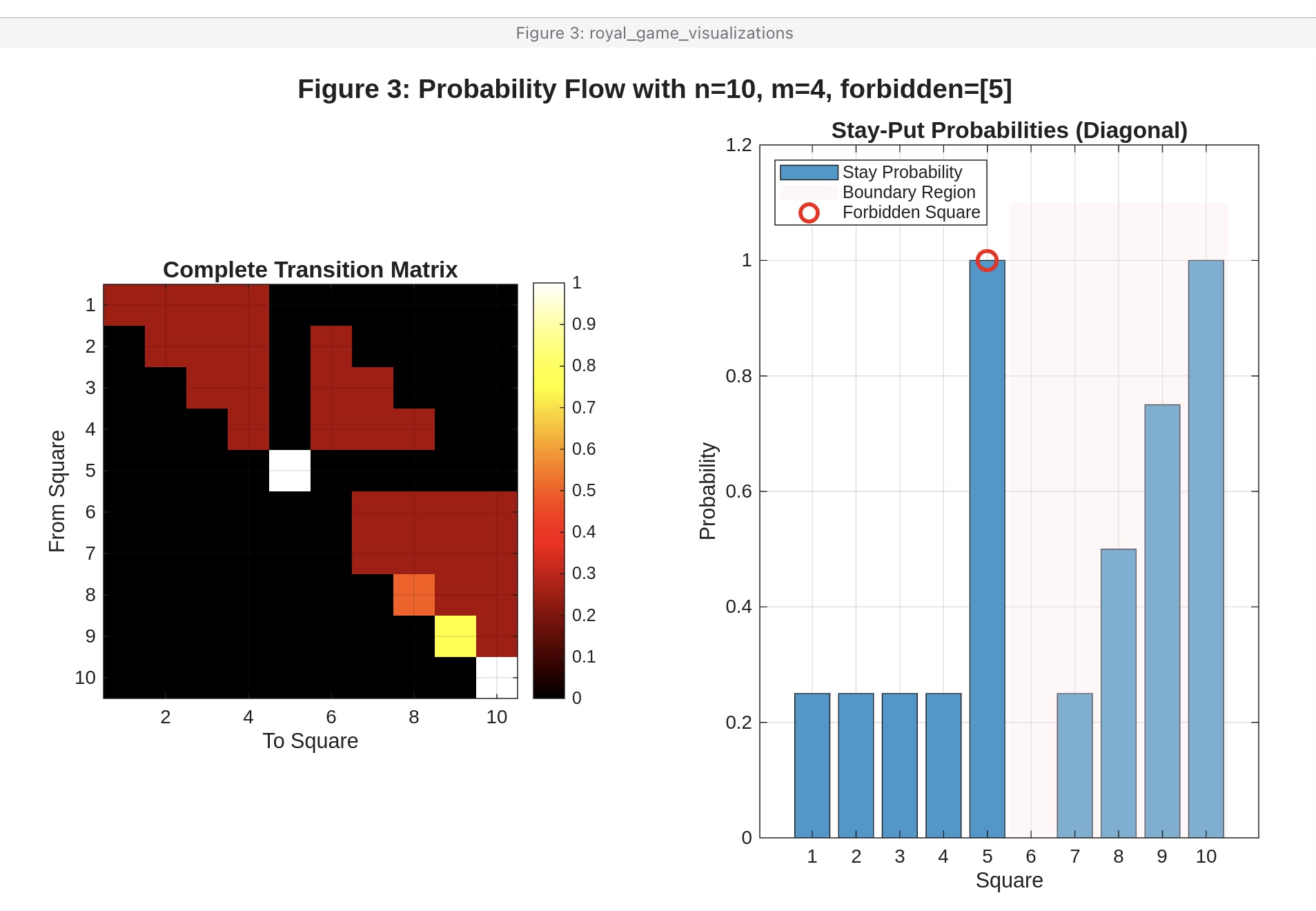 Figure 3: royal_game_visualizations

Figure 3: Probability Flow with n=10, m=4, forbidden=[5]

Complete Transition Matrix

From Square

1
2
3
4
5
6
7
8
9
10

2
4
6
8
10

To Square

1
0.9
0.8
0.7
0.6
0.5
0.4
0.3
0.2
0.1
0

Stay-Put Probabilities (Diagonal)

Stay Probability
Boundary Region
Forbidden Square

Probability

1.2
1
0.8
0.6
0.4
0.2
0

1
2
3
4
5
6
7
8
9
10

Square